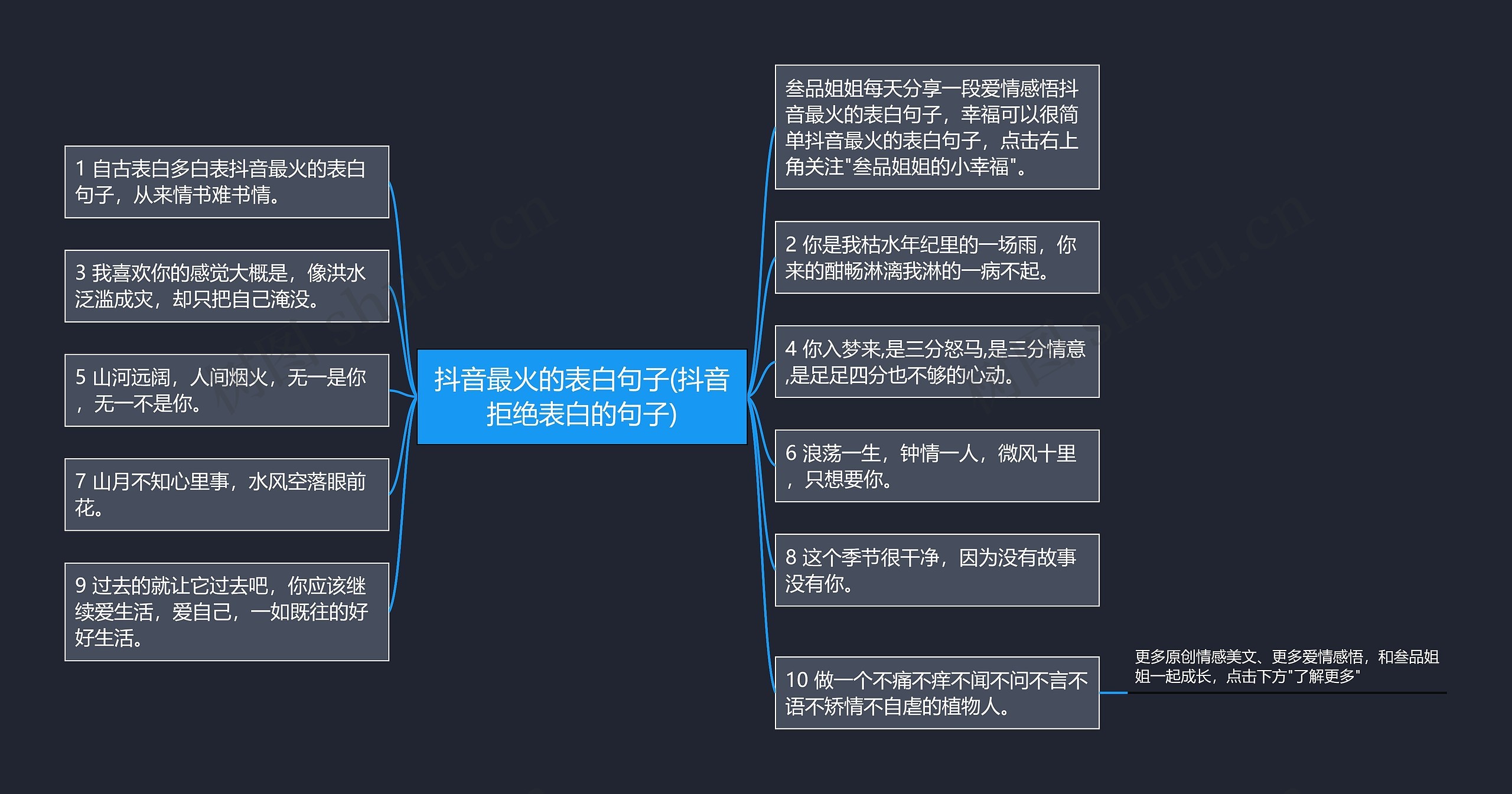 抖音最火的表白句子(抖音拒绝表白的句子)

1 自古表白多白表抖音最火的表白句子，从来情书难书情。

3 我喜欢你的感觉大概是，像洪水泛滥成灾，却只把自己淹没。

5 山河远阔，人间烟火，无一是你，无一不是你。

7 山月不知心里事，水风空落眼前花。

9 过去的就让它过去吧，你应该继续爱生活，爱自己，一如既往的好好生活。

叁品姐姐每天分享一段爱情感悟抖音最火的表白句子，幸福可以很简单抖音最火的表白句子，点击右上角关注"叁品姐姐的小幸福"。

2 你是我枯水年纪里的一场雨，你来的酣畅淋漓我淋的一病不起。

4 你入梦来,是三分怒马,是三分情意,是足足四分也不够的心动。

6 浪荡一生，钟情一人，微风十里，只想要你。

8 这个季节很干净，因为没有故事没有你。

10 做一个不痛不痒不闻不问不言不语不矫情不自虐的植物人。

更多原创情感美文、更多爱情感悟，和叁品姐姐一起成长，点击下方"了解更多"